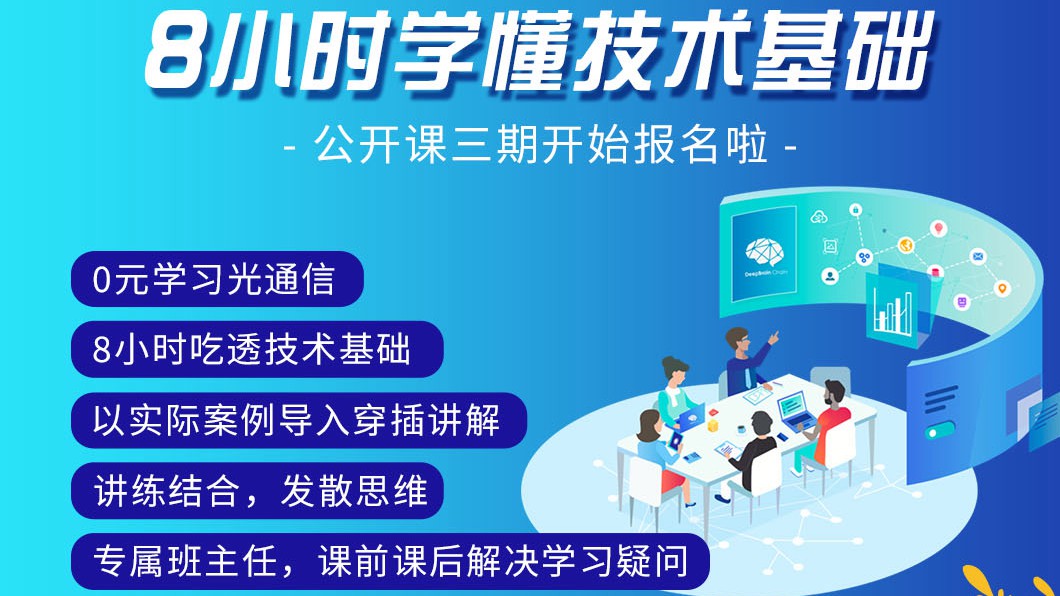 8小时学懂技术基础

- 公开课三期开始报名啦 -

0元学习光通信

8小时吃透技术基础

以实际案例导入穿插讲解

讲练结合，发散思维

专属班主任，课前课后解决学习疑问

DeepBrain Chain